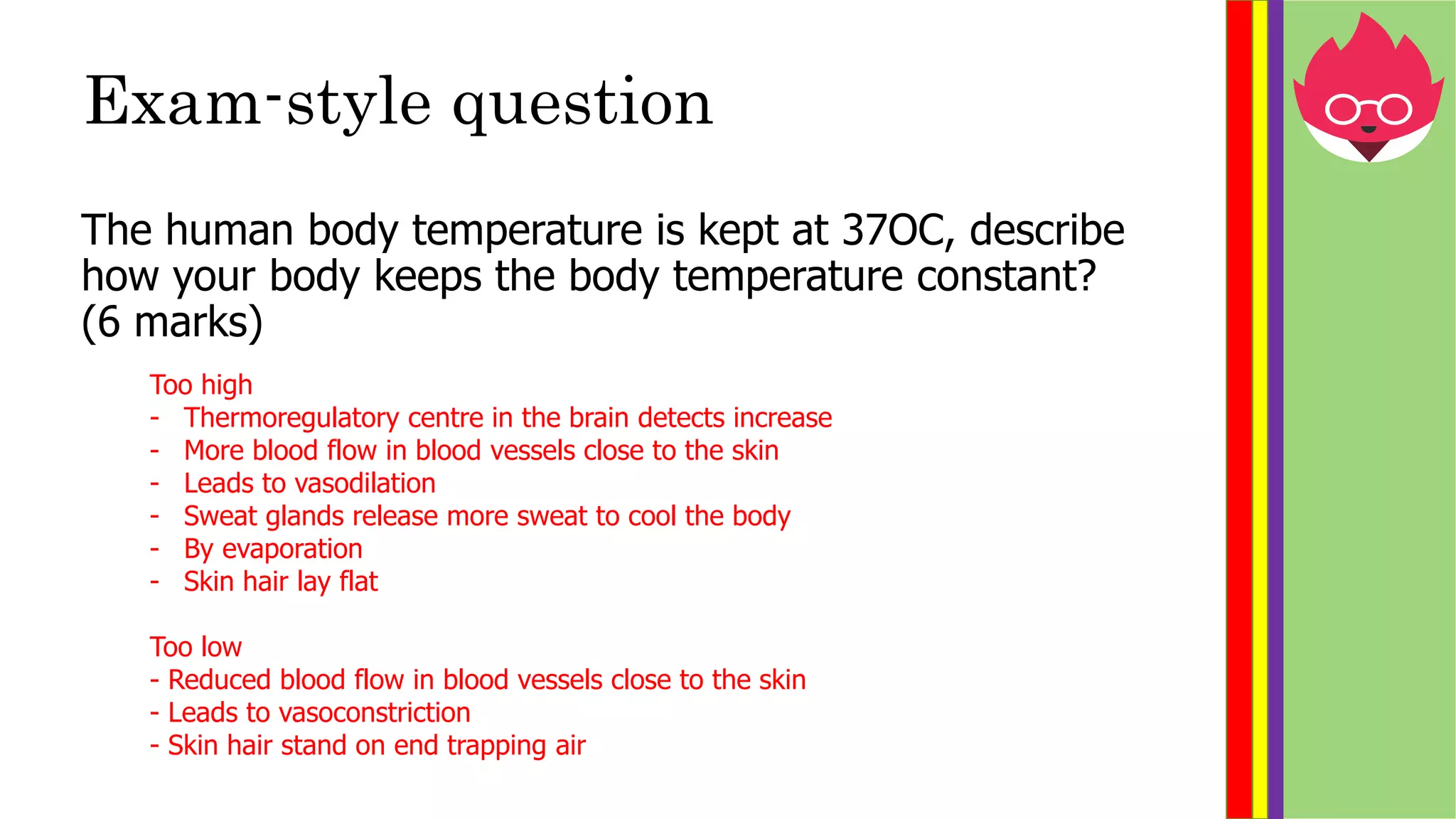 Exam-style question

The human body temperature is kept at 37OC, describe how your body keeps the body temperature constant? (6 marks)

Too high
- Thermoregulatory centre in the brain detects increase
- More blood flow in blood vessels close to the skin
- Leads to vasodilation
- Sweat glands release more sweat to cool the body
- By evaporation
- Skin hair lay flat

Too low
- Reduced blood flow in blood vessels close to the skin
- Leads to vasoconstriction
- Skin hair stand on end trapping air